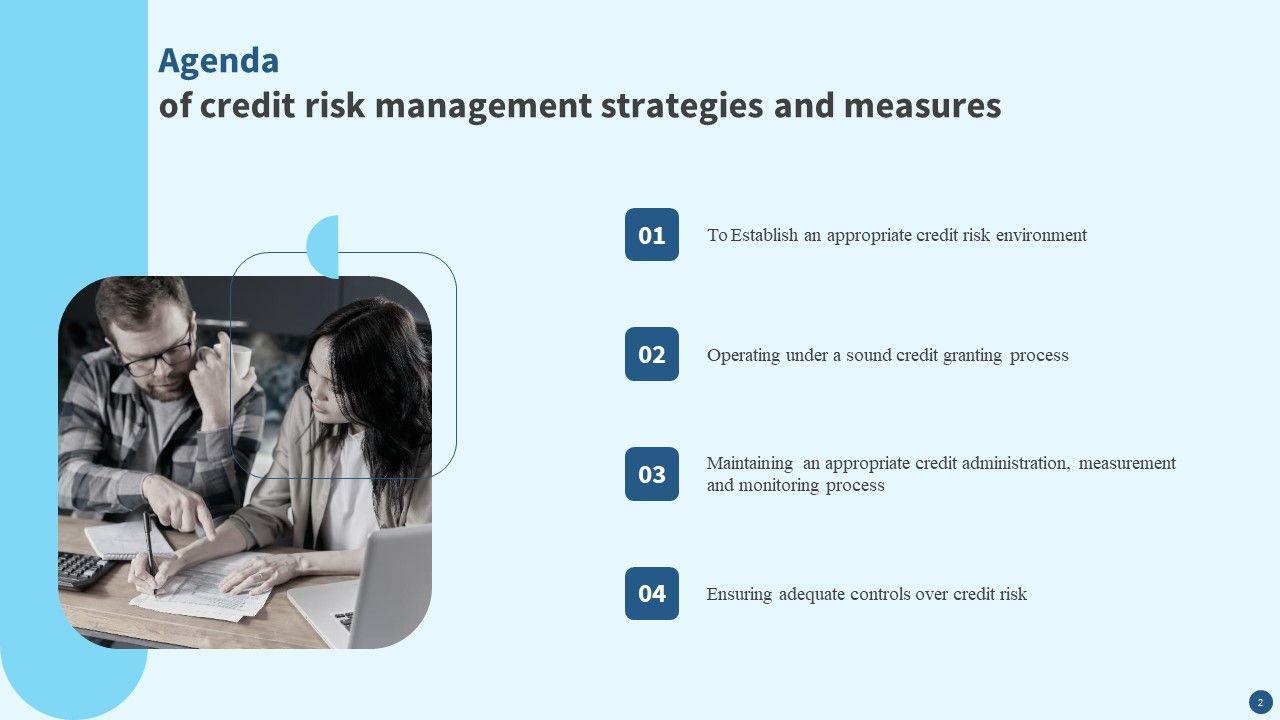 Agenda
of credit risk management strategies and measures

01
To Establish an appropriate credit risk environment

02
Operating under a sound credit granting process

03
Maintaining an appropriate credit administration, measurement and monitoring process

04
Ensuring adequate controls over credit risk

2